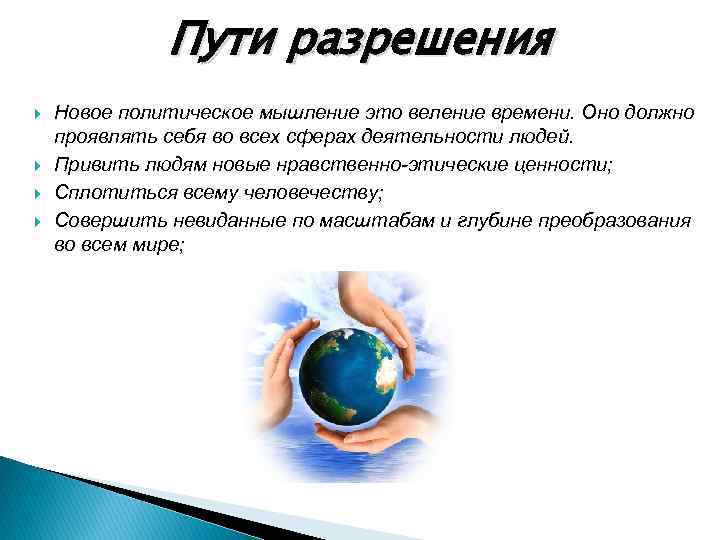 Пути разрешения

Новое политическое мышление это веление времени. Оно должно проявлять себя во всех сферах деятельности людей.

Привить людям новые нравственно-этические ценности;

Сплотиться всему человечеству;

Совершить невиданные по масштабам и глубине преобразования во всем мире;